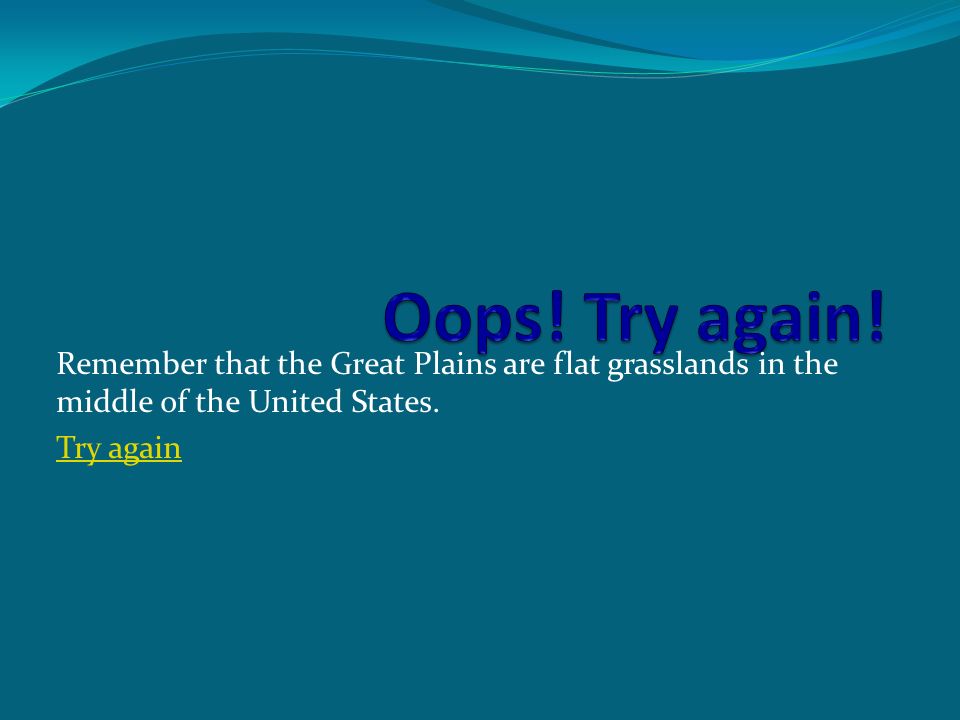 Oops! Try again!

Remember that the Great Plains are flat grasslands in the middle of the United States.

Try again